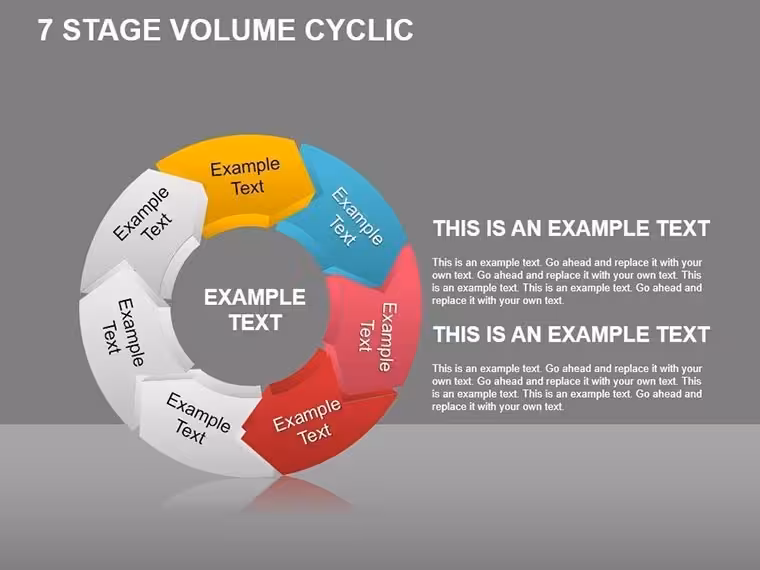 7 STAGE VOLUME CYCLIC

Example Text

Example Text

Example Text

Example Text

Example Text

Example Text

Example Text

EXAMPLE TEXT

THIS IS AN EXAMPLE TEXT

This is an example text. Go ahead and replace it with your own text. Go ahead and replace it with your own text. This is an example text. This is an example text. Go ahead and replace it with your own text.

THIS IS AN EXAMPLE TEXT

This is an example text. Go ahead and replace it with your own text. Go ahead and replace it with your own text. This is an example text. This is an example text. Go ahead and replace it with your own text.